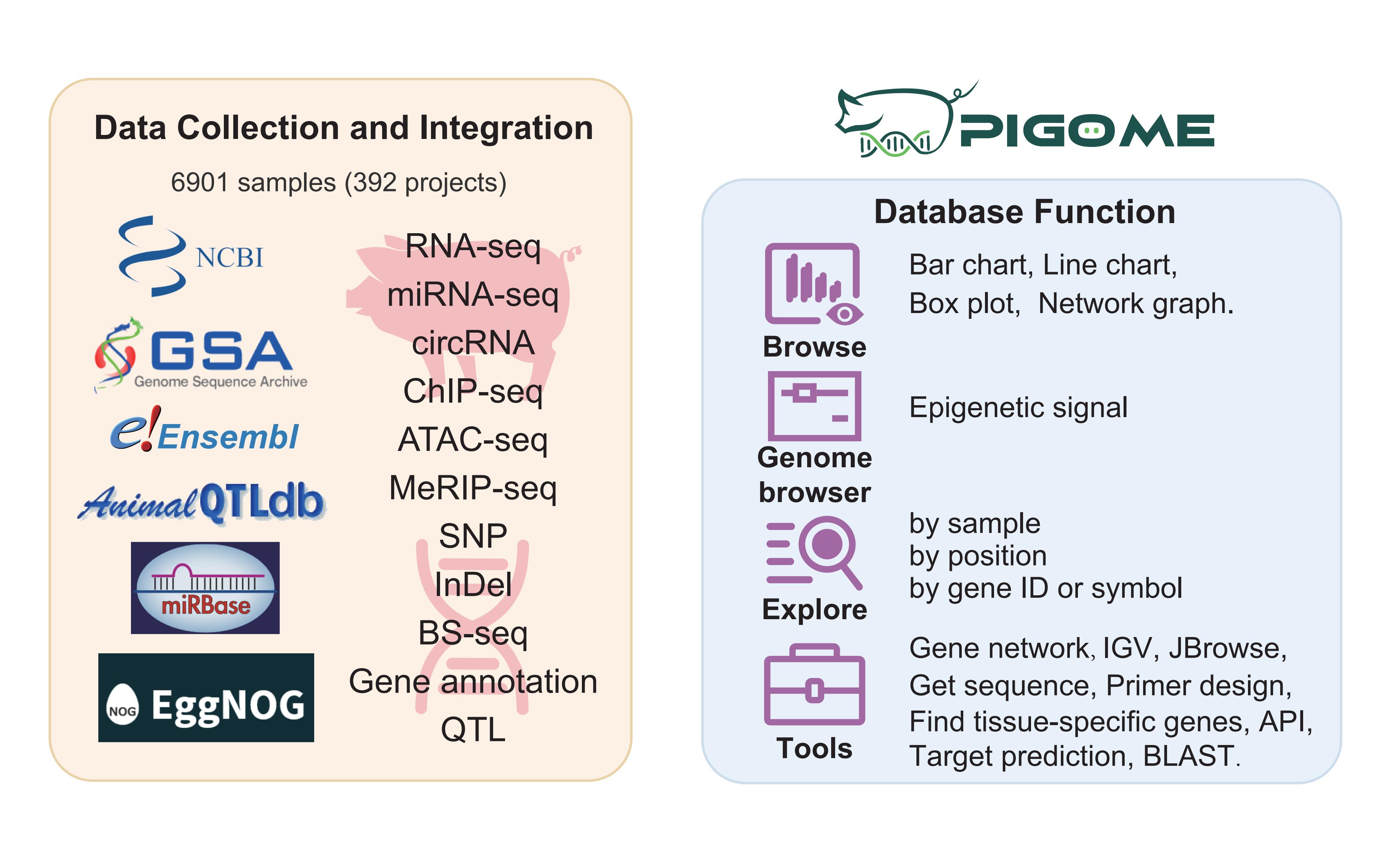 Data Collection and Integration

6901 samples (392 projects)

NCBI

GSA
Genome Sequence Archive

e!Ensembl

AnimalQTLdb

miRBase

NOG EggNOG

RNA-seq
miRNA-seq
circRNA
ChIP-seq
ATAC-seq
MeRIP-seq
SNP
InDel
BS-seq
Gene annotation
QTL

PIGOME

Database Function

Browse

Bar chart, Line chart,
Box plot, Network graph.

Genome browser

Epigenetic signal

Explore

by sample
by position
by gene ID or symbol

Tools

Gene network, IGV, JBrowse,
Get sequence, Primer design,
Find tissue-specific genes, API,
Target prediction, BLAST.